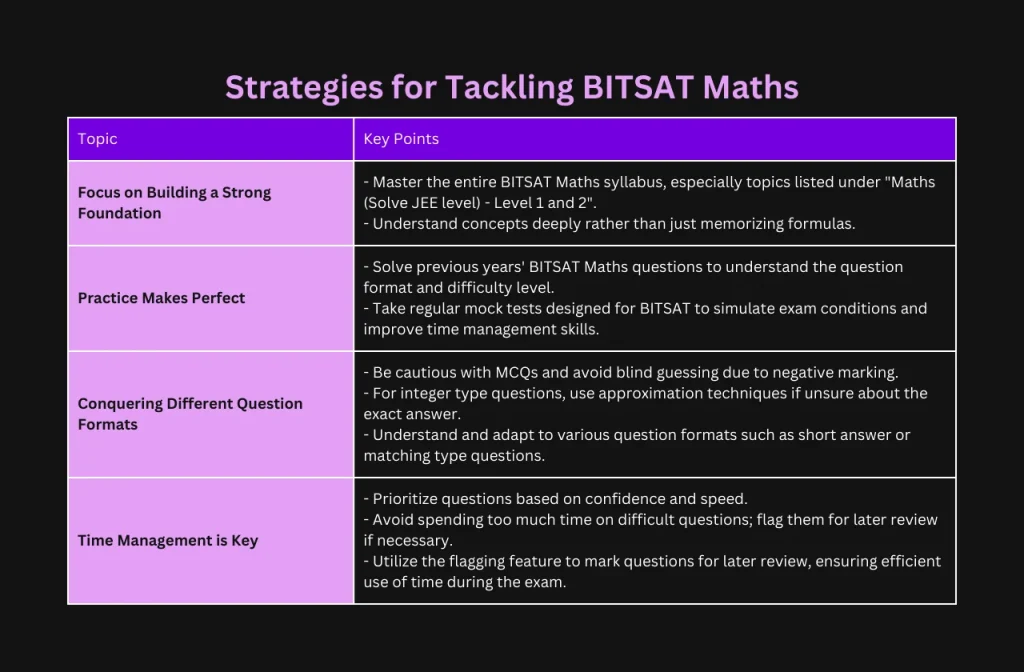 Strategies for Tackling BITSAT Maths

| Topic | Key Points |
|---|---|
| Focus on Building a Strong Foundation | - Master the entire BITSAT Maths syllabus, especially topics listed under "Maths (Solve JEE level) - Level 1 and 2". - Understand concepts deeply rather than just memorizing formulas. |
| Practice Makes Perfect | - Solve previous years' BITSAT Maths questions to understand the question format and difficulty level. - Take regular mock tests designed for BITSAT to simulate exam conditions and improve time management skills. |
| Conquering Different Question Formats | - Be cautious with MCQs and avoid blind guessing due to negative marking. - For integer type questions, use approximation techniques if unsure about the exact answer. - Understand and adapt to various question formats such as short answer or matching type questions. |
| Time Management is Key | - Prioritize questions based on confidence and speed. - Avoid spending too much time on difficult questions; flag them for later review if necessary. - Utilize the flagging feature to mark questions for later review, ensuring efficient use of time during the exam. |